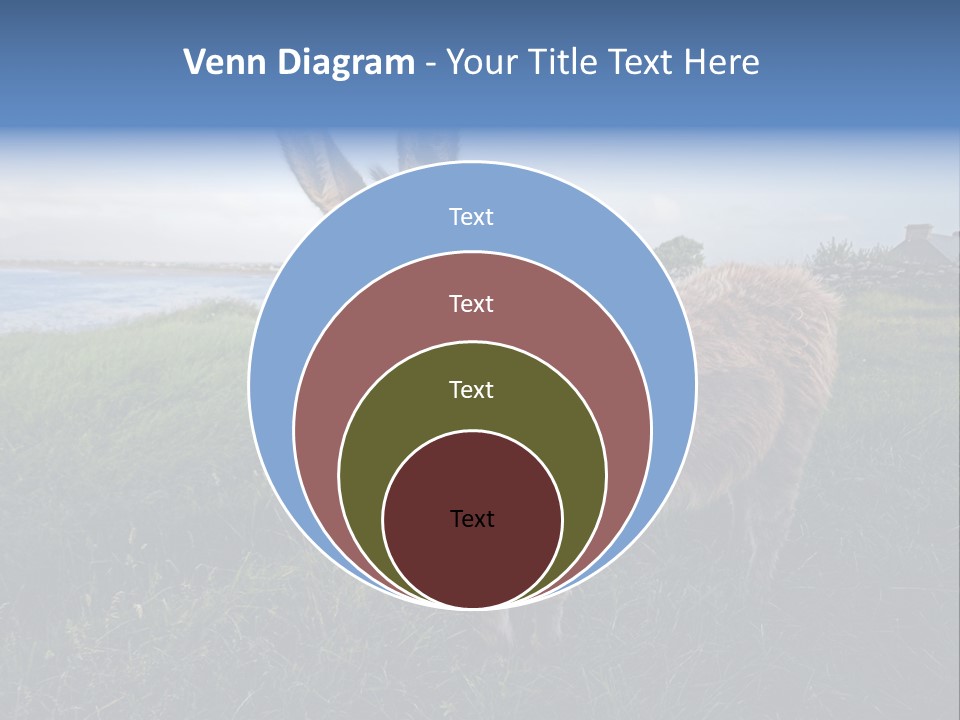 Venn Diagram - Your Title Text Here

Text

Text

Text

Text